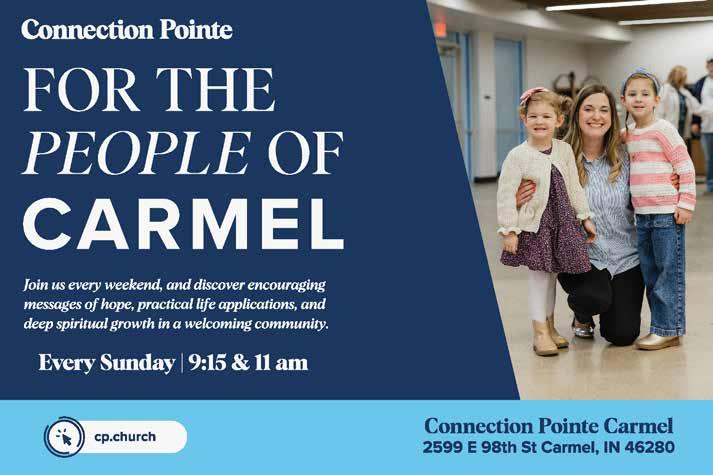 Connection Pointe

FOR THE PEOPLE OF CARMEL

Join us every weekend, and discover encouraging messages of hope, practical life applications, and deep spiritual growth in a welcoming community.

Every Sunday | 9:15 & 11 am

cp.church

Connection Pointe Carmel
2599 E 98th St Carmel, IN 46280